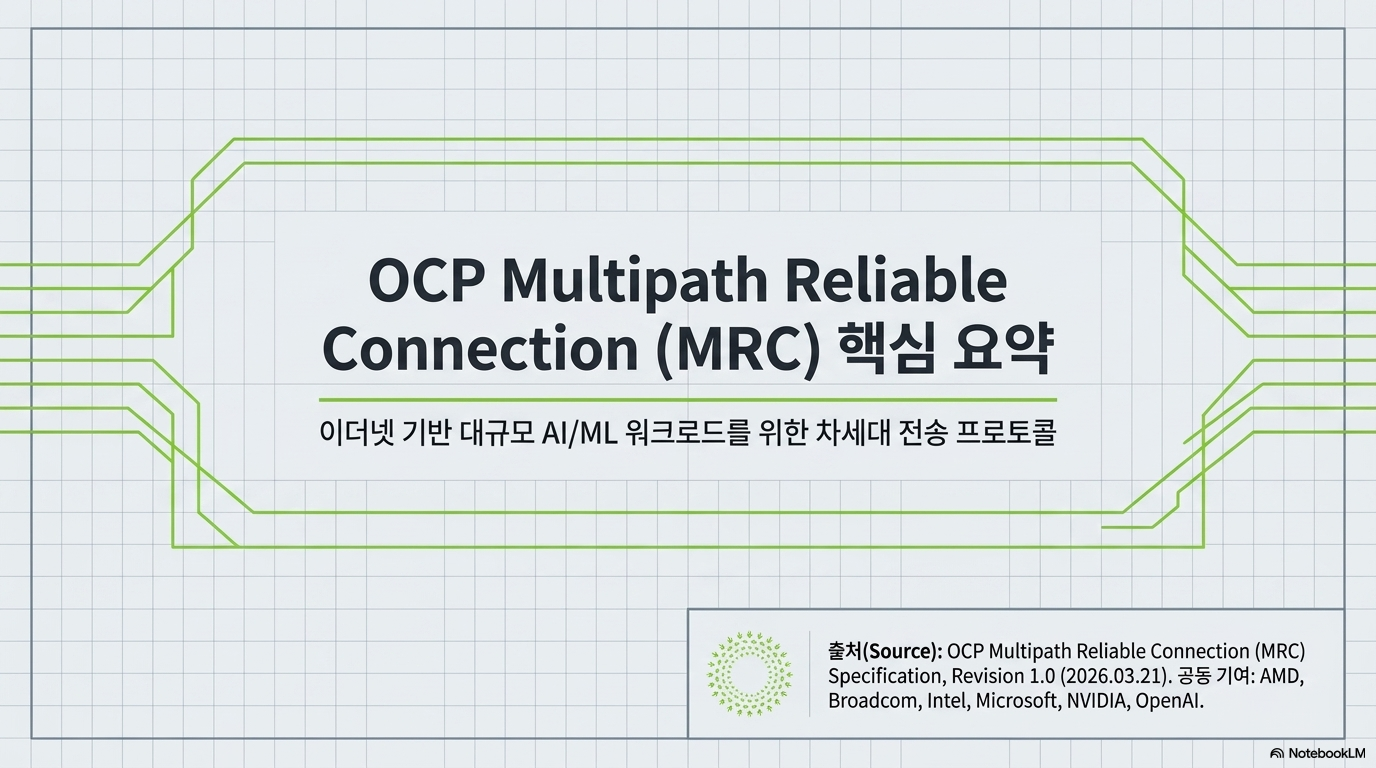 OCP Multipath Reliable Connection (MRC) 핵심 요약

이더넷 기반 대규모 AI/ML 워크로드를 위한 차세대 전송 프로토콜

출처(Source): OCP Multipath Reliable Connection (MRC) Specification, Revision 1.0 (2026.03.21). 공동 기여: AMD, Broadcom, Intel, Microsoft, NVIDIA, OpenAI.

NotebookLM